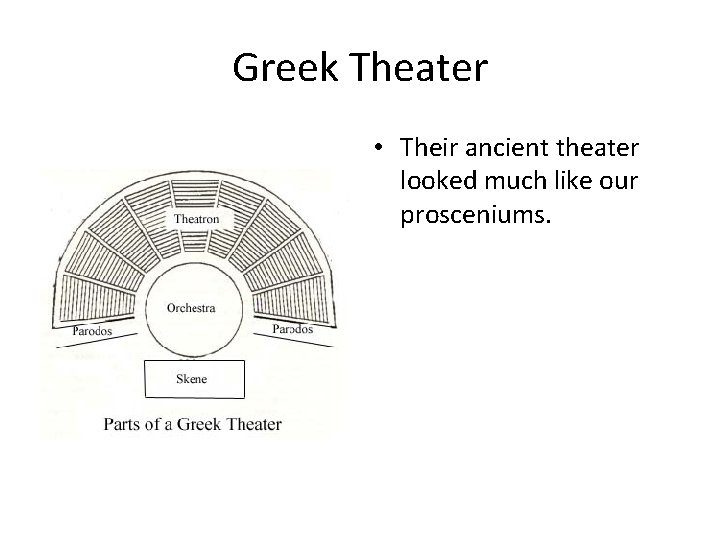 Greek Theater

Theatron

Orchestra

Parodos

Parodos

Skene

Parts of a Greek Theater

• Their ancient theater looked much like our prosceniums.